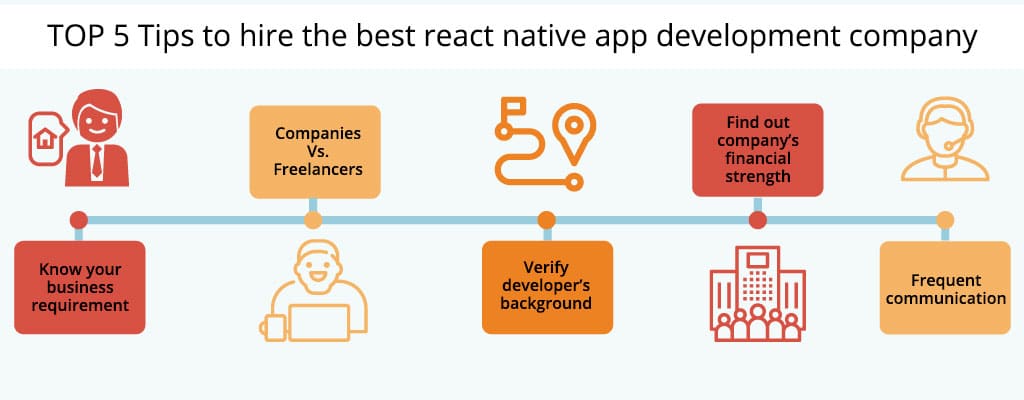 TOP 5 Tips to hire the best react native app development company

Know your business requirement

Companies Vs. Freelancers

Verify developer's background

Find out company's financial strength

Frequent communication